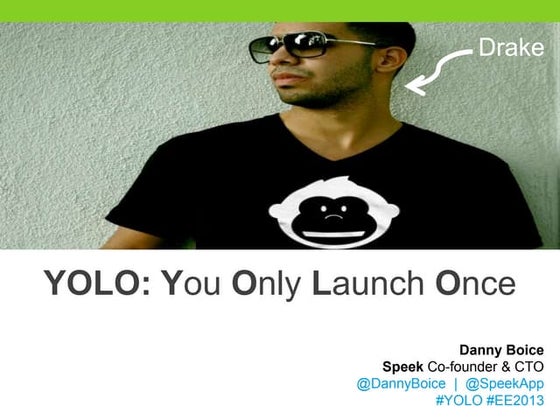 Drake

YOLO: You Only Launch Once

Danny Boice
Speek Co-founder & CTO
@DannyBoice | @SpeekApp
#YOLO #EE2013